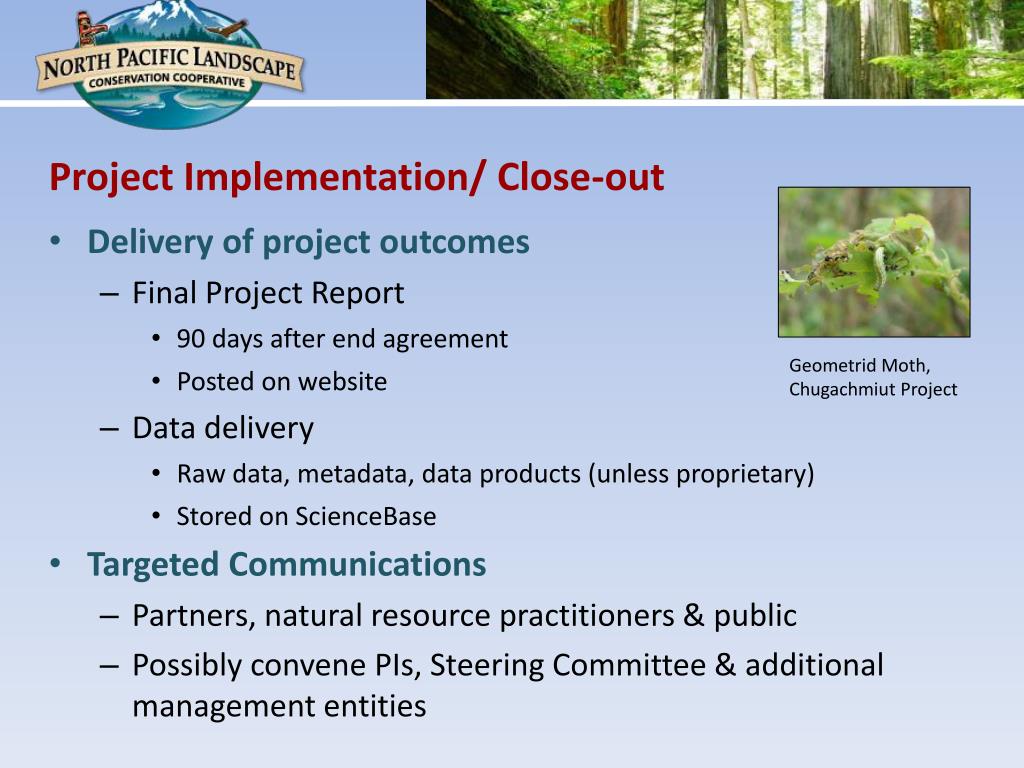 NORTH PACIFIC LANDSCAPE
CONSERVATION COOPERATIVE

Project Implementation/ Close-out

• Delivery of project outcomes
– Final Project Report
• 90 days after end agreement
• Posted on website
– Data delivery
• Raw data, metadata, data products (unless proprietary)
• Stored on ScienceBase
• Targeted Communications
– Partners, natural resource practitioners & public
– Possibly convene PIs, Steering Committee & additional management entities

Geometrid Moth, Chugachmiut Project